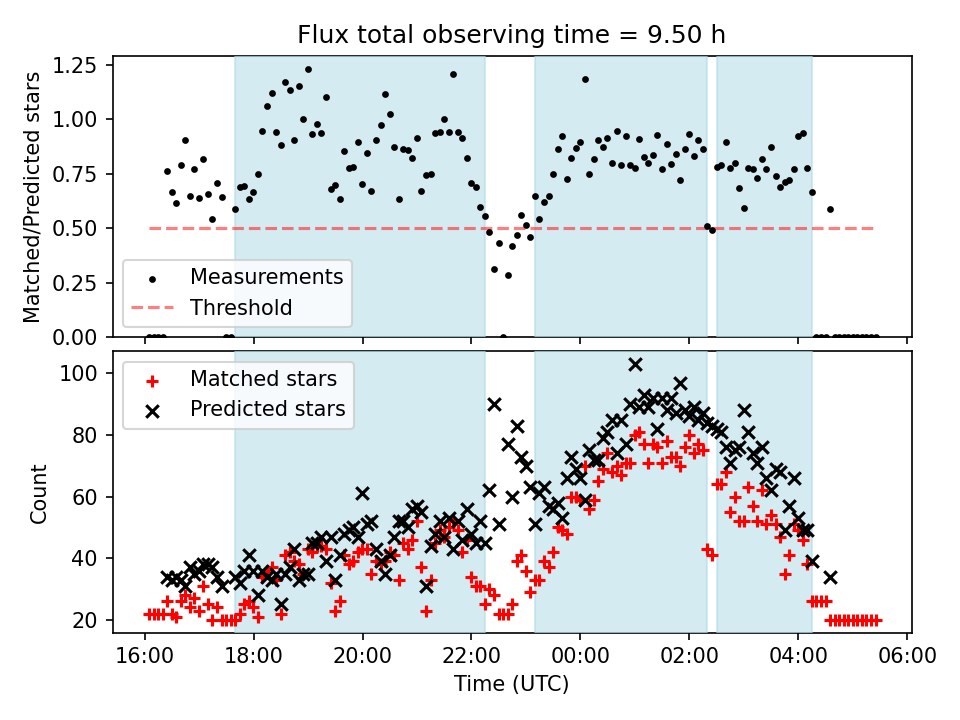 Flux total observing time = 9.50 h

Matched/Predicted stars

1.25
1.00
0.75
0.50
0.25
0.00

Measurements
Threshold

Count

100
80
60
40
20

Matched stars
Predicted stars

16:00 18:00 20:00 22:00 00:00 02:00 04:00 06:00

Time (UTC)